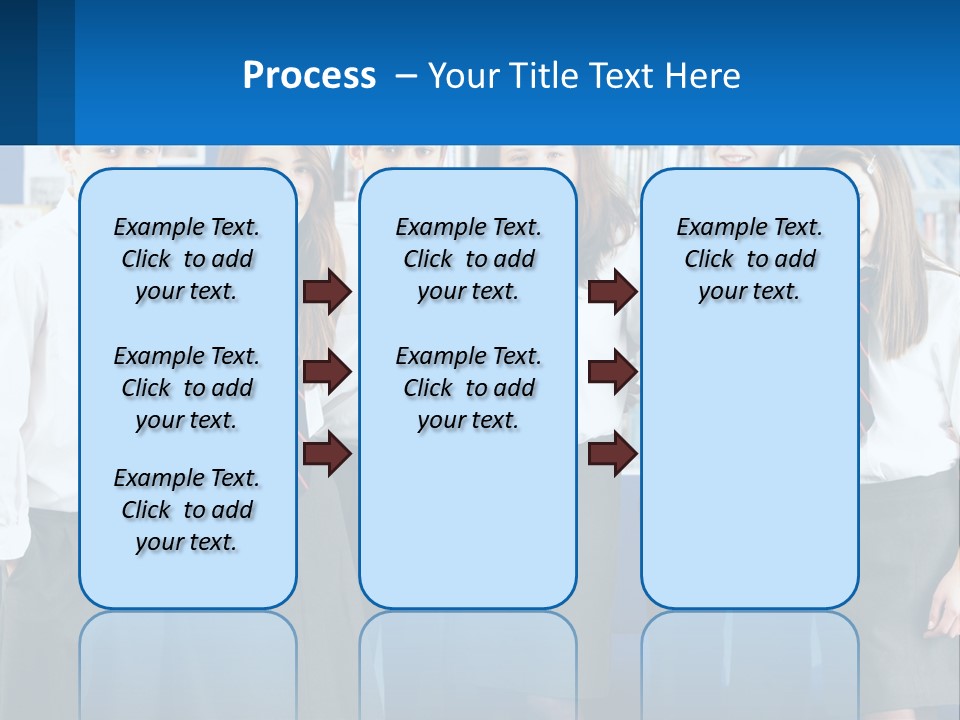 Process – Your Title Text Here

Example Text. Click to add your text.

Example Text. Click to add your text.

Example Text. Click to add your text.

Example Text. Click to add your text.

Example Text. Click to add your text.

Example Text. Click to add your text.